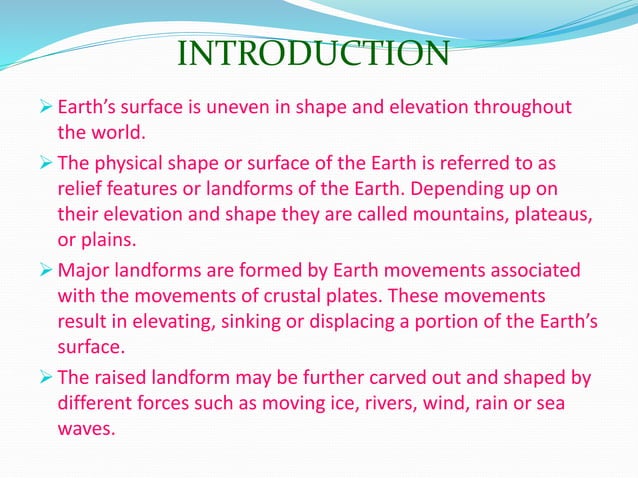 INTRODUCTION

➢ Earth's surface is uneven in shape and elevation throughout the world.

➢ The physical shape or surface of the Earth is referred to as relief features or landforms of the Earth. Depending up on their elevation and shape they are called mountains, plateaus, or plains.

➢ Major landforms are formed by Earth movements associated with the movements of crustal plates. These movements result in elevating, sinking or displacing a portion of the Earth's surface.

➢ The raised landform may be further carved out and shaped by different forces such as moving ice, rivers, wind, rain or sea waves.